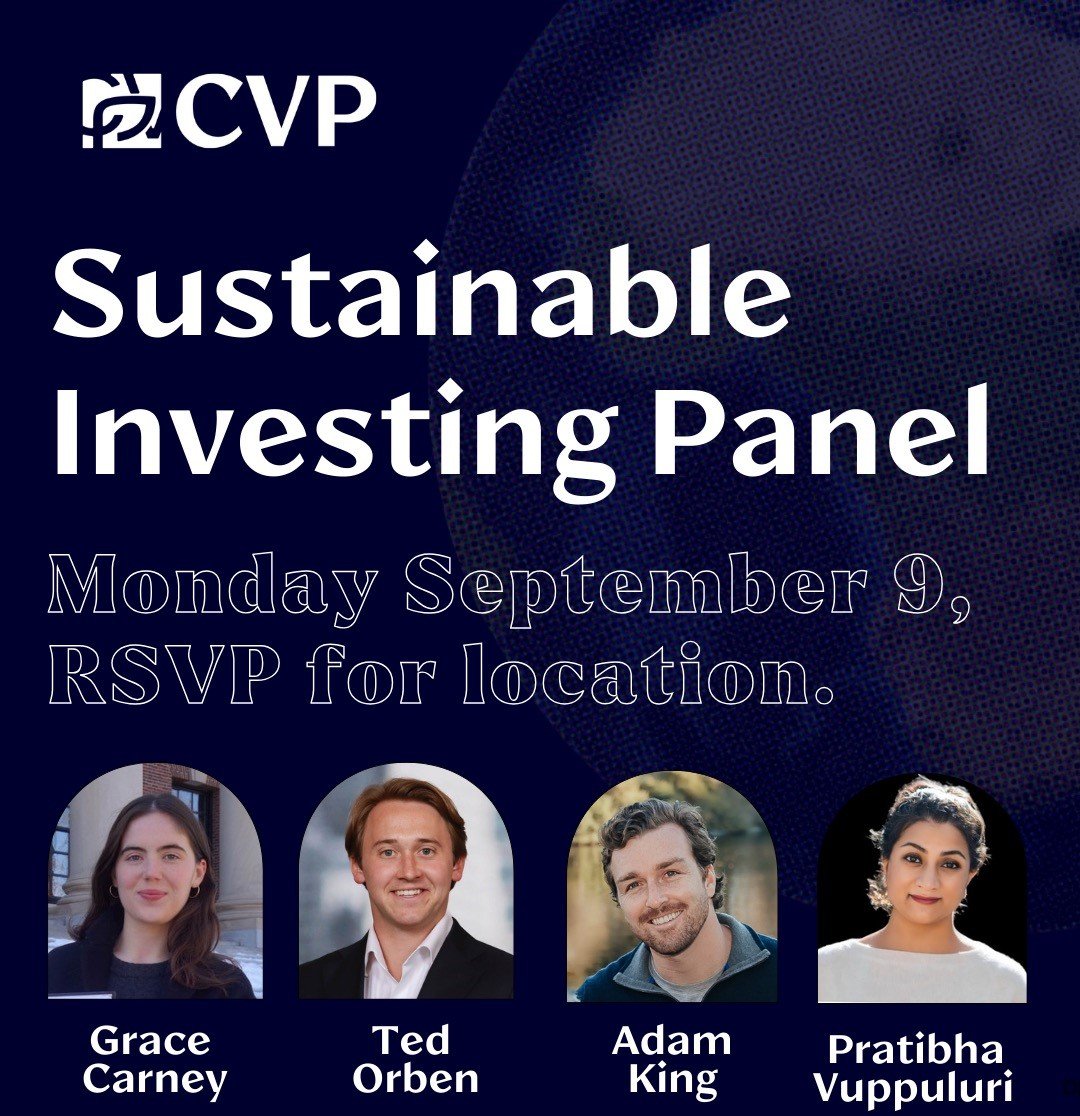 CVP

Sustainable Investing Panel

Monday September 9, RSVP for location.

Grace Carney

Ted Orben

Adam King

Pratibha Vuppuluri